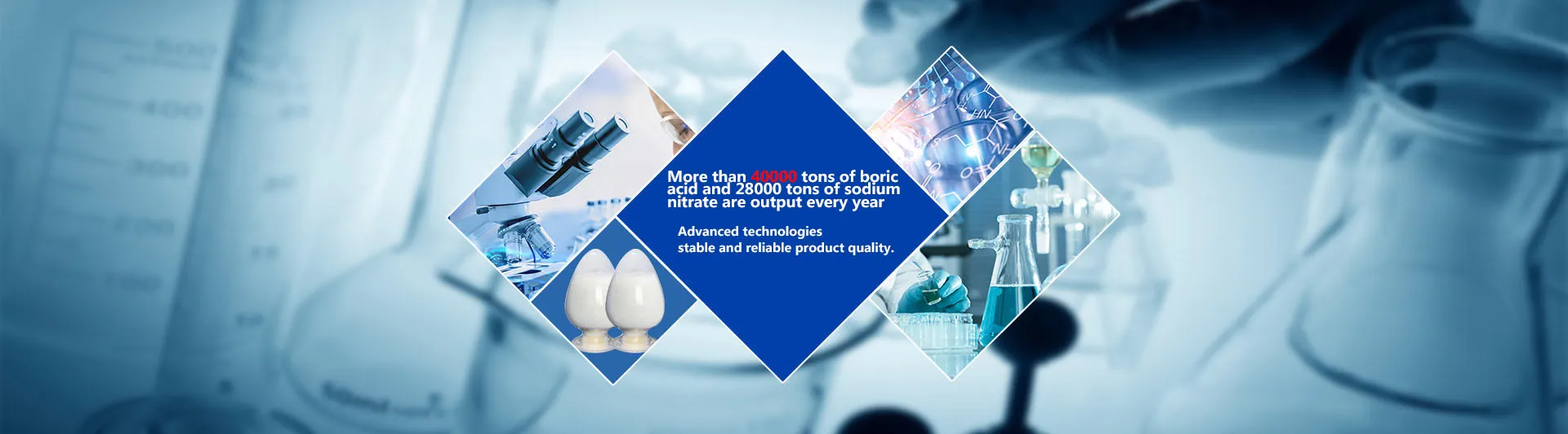 More than 40000 tons of boric acid and 28000 tons of sodium nitrate are output every year

Advanced technologies
stable and reliable product quality.